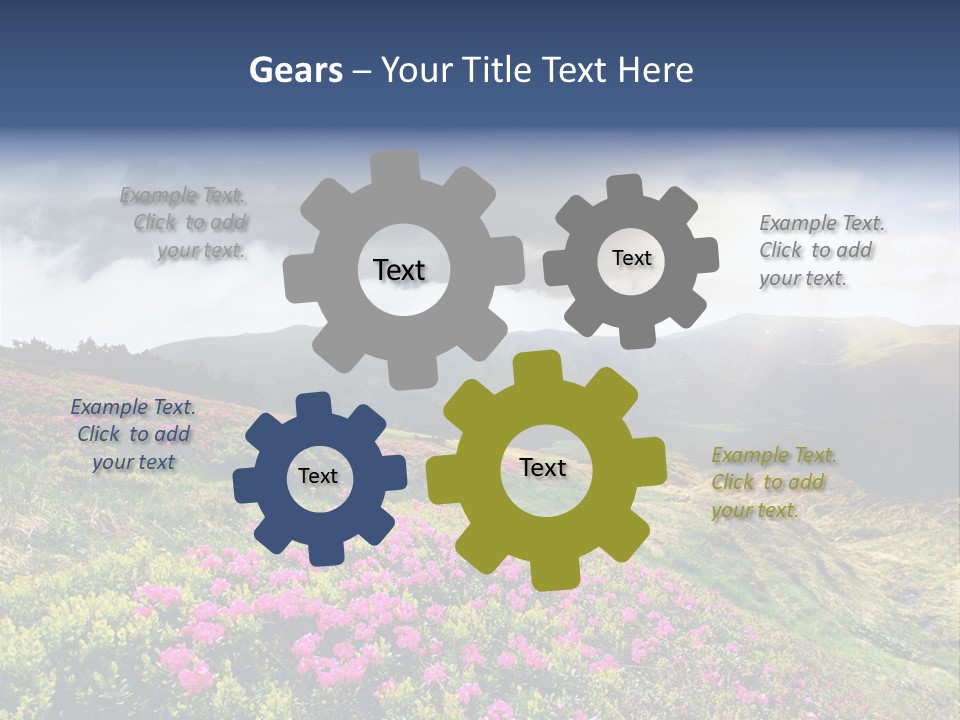 Gears – Your Title Text Here

Example Text. Click to add your text.

Text

Text

Example Text. Click to add your text.

Example Text. Click to add your text

Text

Text

Example Text. Click to add your text.